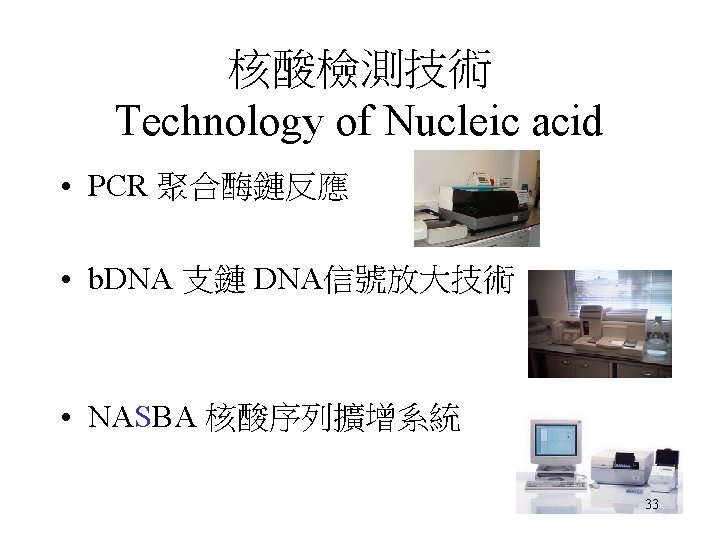 核酸檢測技術
Technology of Nucleic acid

• PCR 聚合酶鏈反應

• bDNA 支鏈 DNA信號放大技術

• NASBA 核酸序列擴增系統

33